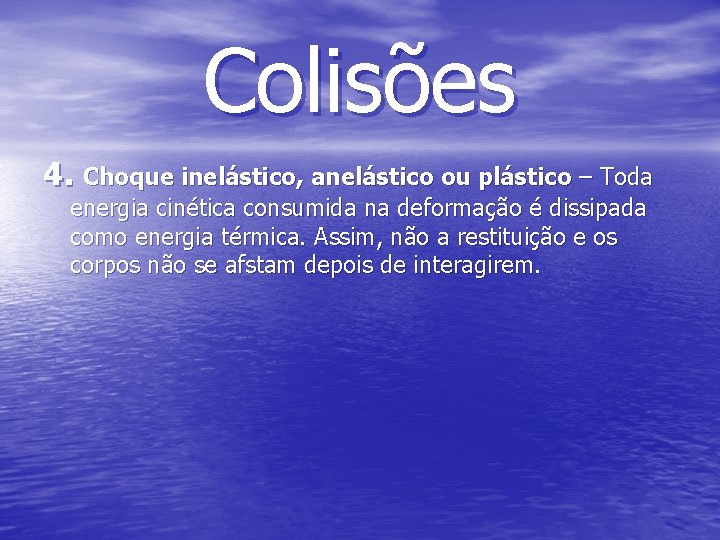 Colisões

4. Choque inelástico, anelástico ou plástico – Toda energia cinética consumida na deformação é dissipada como energia térmica. Assim, não a restituição e os corpos não se afstam depois de interagirem.